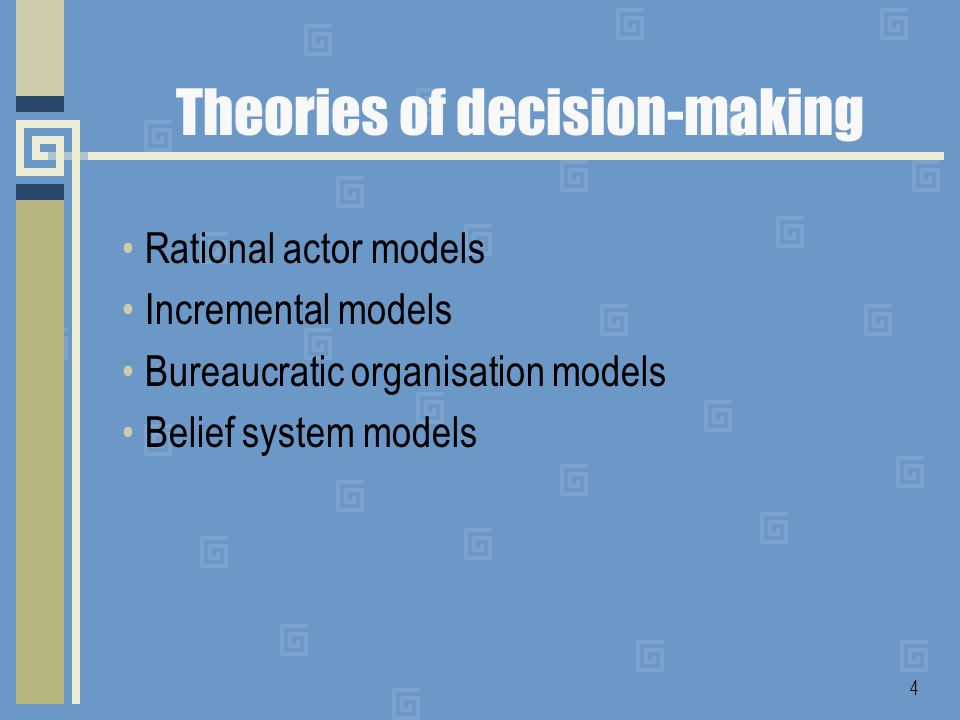 Theories of decision-making

• Rational actor models
• Incremental models
• Bureaucratic organisation models
• Belief system models

4